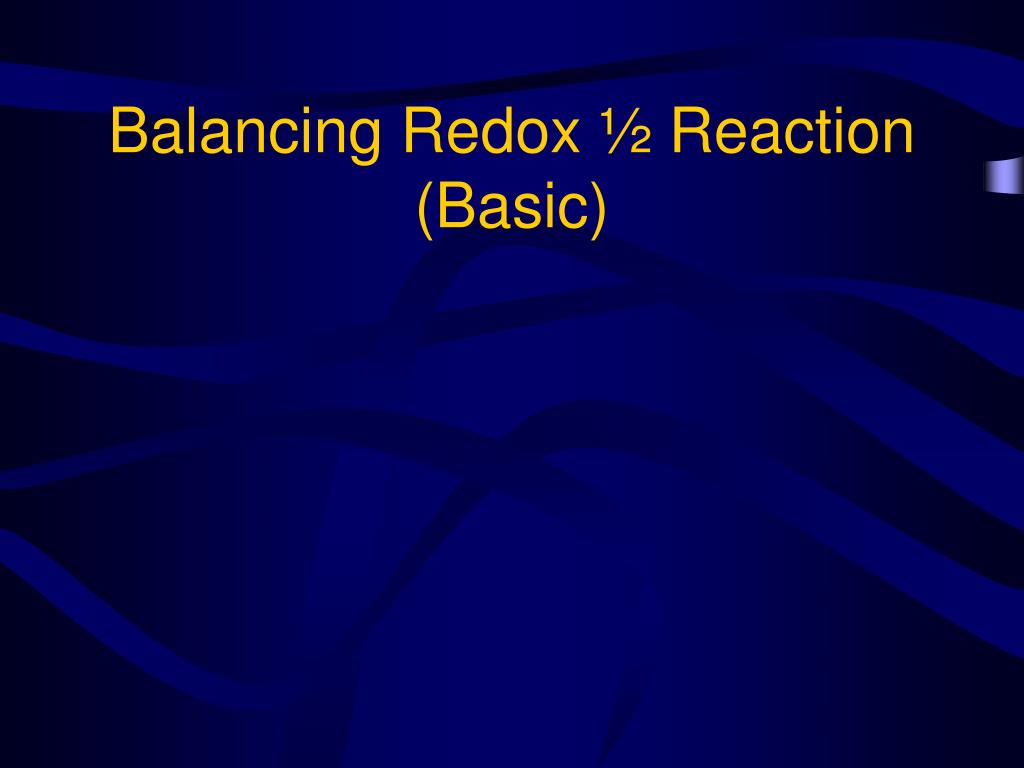 Balancing Redox ½ Reaction (Basic)